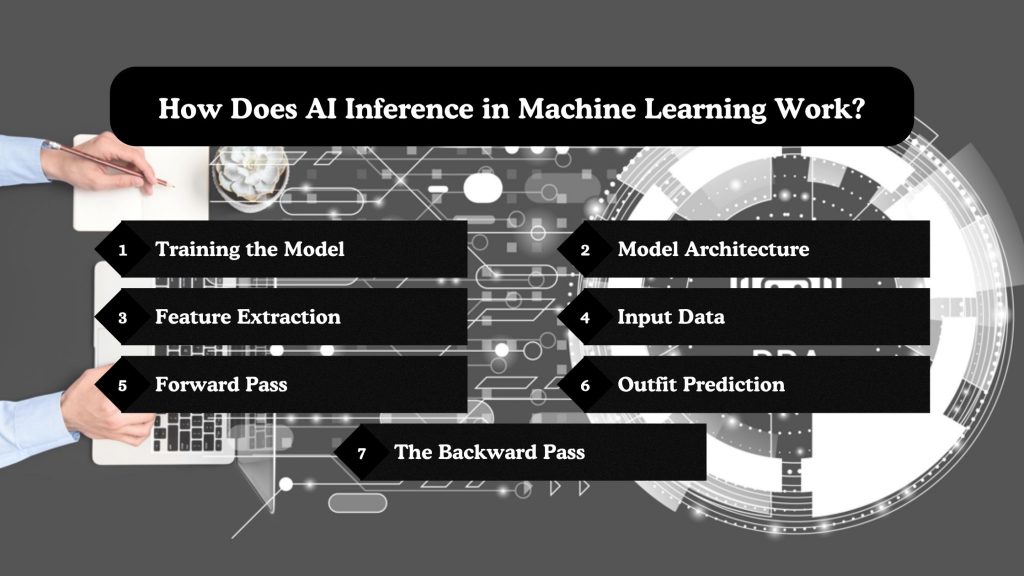 How Does AI Inference in Machine Learning Work?

1 Training the Model

2 Model Architecture

3 Feature Extraction

4 Input Data

5 Forward Pass

6 Outfit Prediction

7 The Backward Pass